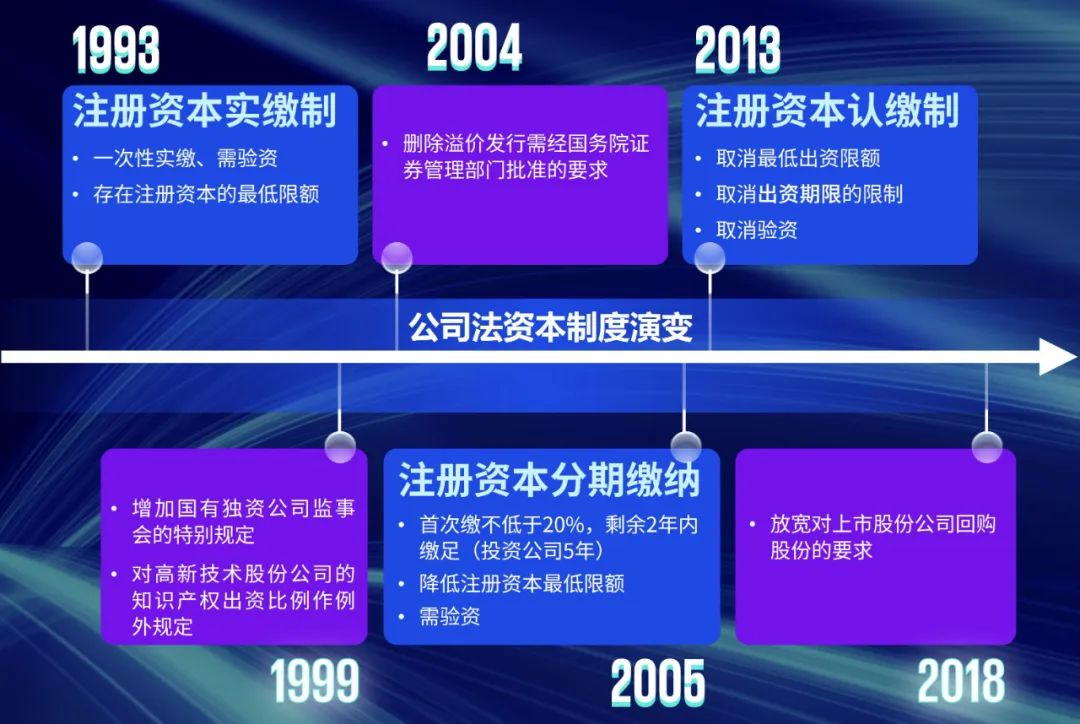 1993

注册资本实缴制

• 一次性实缴、需验资
• 存在注册资本的最低限额

2004

• 删除溢价发行需经国务院证券管理部门批准的要求

2013

注册资本认缴制

• 取消最低出资限额
• 取消出资期限的限制
• 取消验资

公司法资本制度演变

• 增加国有独资公司监事会的特别规定
• 对高新技术股份公司的知识产权出资比例作例外规定

1999

注册资本分期缴纳

• 首次缴不低于20%，剩余2年内缴足（投资公司5年）
• 降低注册资本最低限额
• 需验资

2005

• 放宽对上市股份公司回购股份的要求

2018